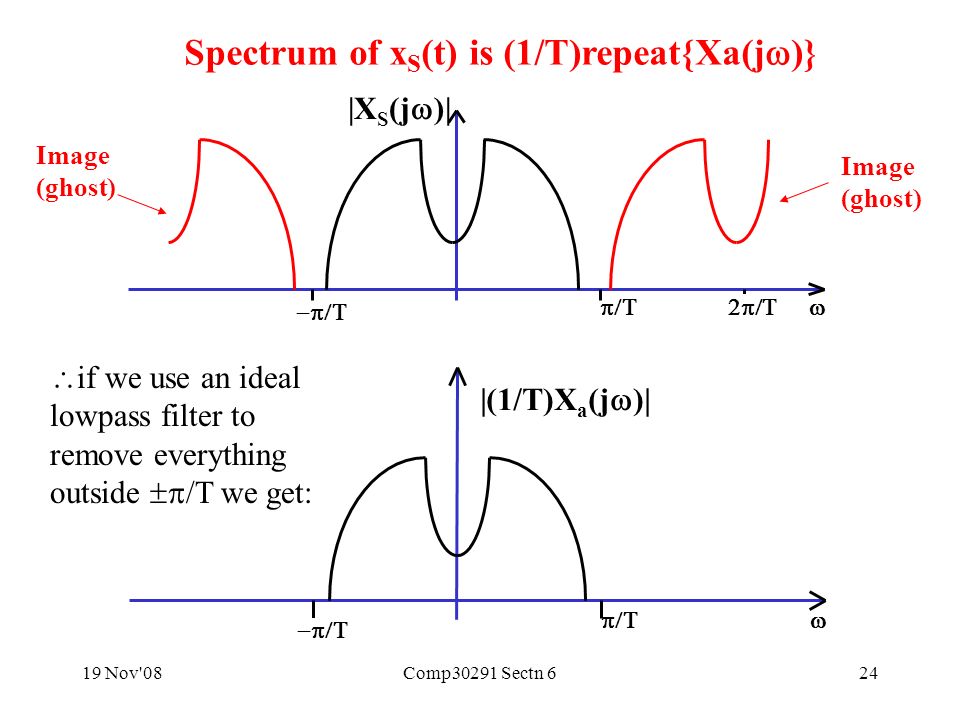 Spectrum of $x_S(t)$ is (1/T)repeat{Xa(j$\omega$)}

$|X_S(j\omega)|$

Image (ghost)

Image (ghost)

$-\pi/T$

$\pi/T$

$2\pi/T$

$\omega$

$\therefore$ if we use an ideal lowpass filter to remove everything outside $\pm\pi/T$ we get:

$|(1/T)X_a(j\omega)|$

$-\pi/T$

$\pi/T$

$\omega$

19 Nov'08

Comp30291 Sectn 6

24